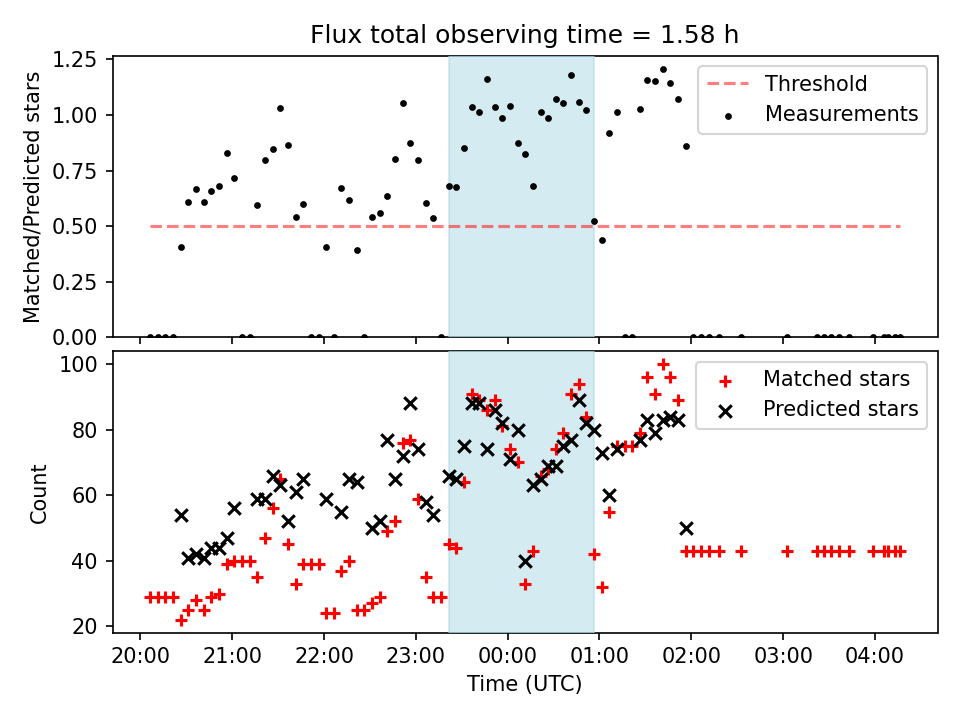 Flux total observing time = 1.58 h

Matched/Predicted stars

1.25
1.00
0.75
0.50
0.25
0.00

Threshold
Measurements

Count

100
80
60
40
20

Matched stars
Predicted stars

20:00 21:00 22:00 23:00 00:00 01:00 02:00 03:00 04:00

Time (UTC)